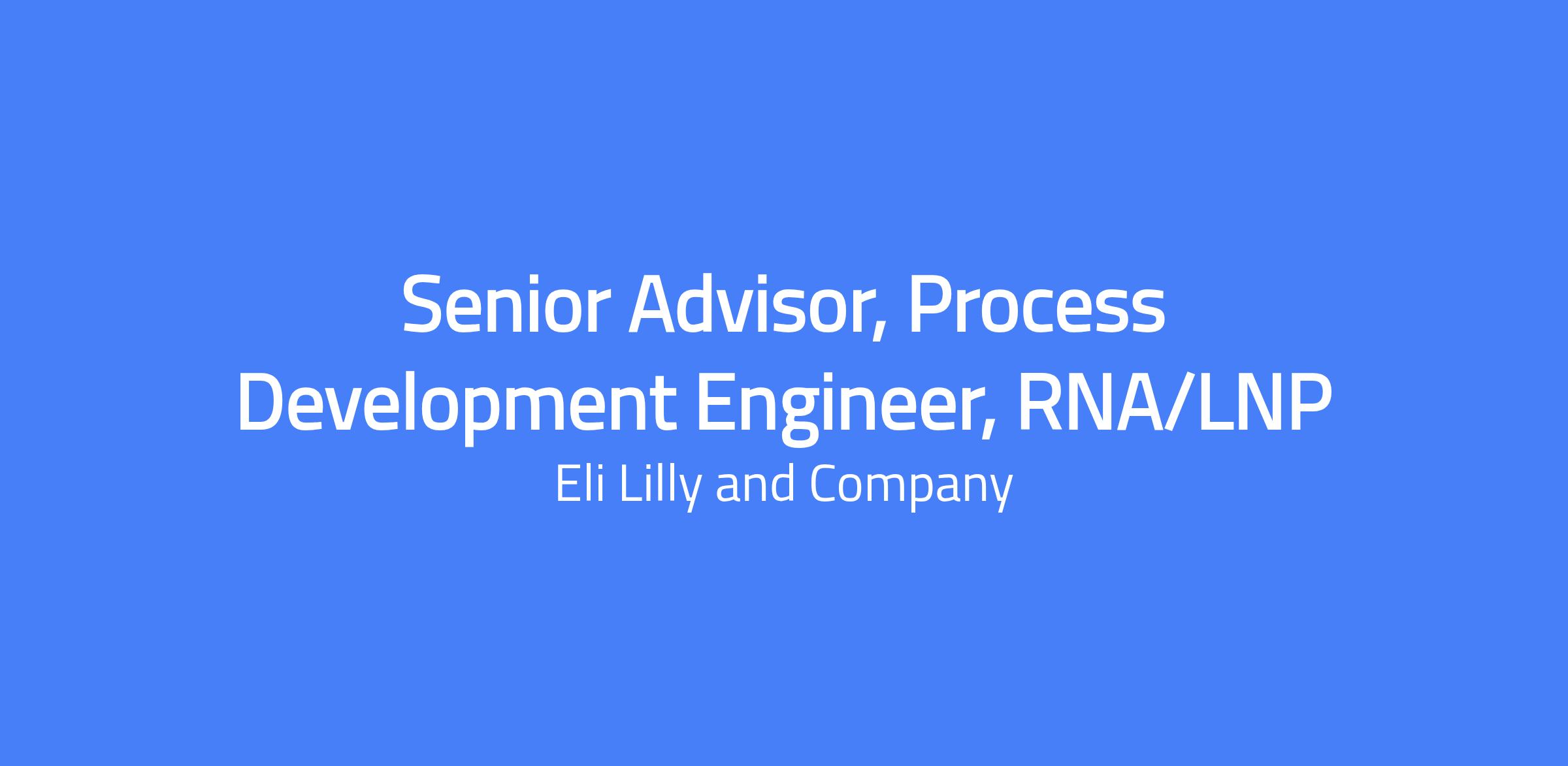 Senior Advisor, Process Development Engineer, RNA/LNP

Eli Lilly and Company